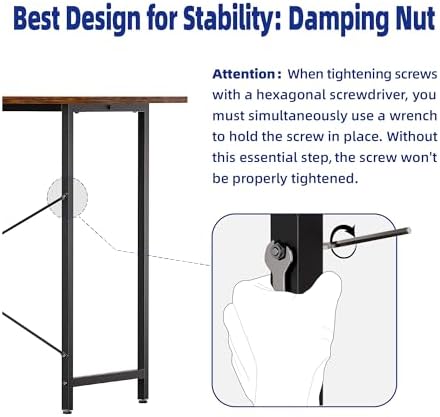 Best Design for Stability: Damping Nut

Attention: When tightening screws with a hexagonal screwdriver, you must simultaneously use a wrench to hold the screw in place. Without this essential step, the screw won't be properly tightened.